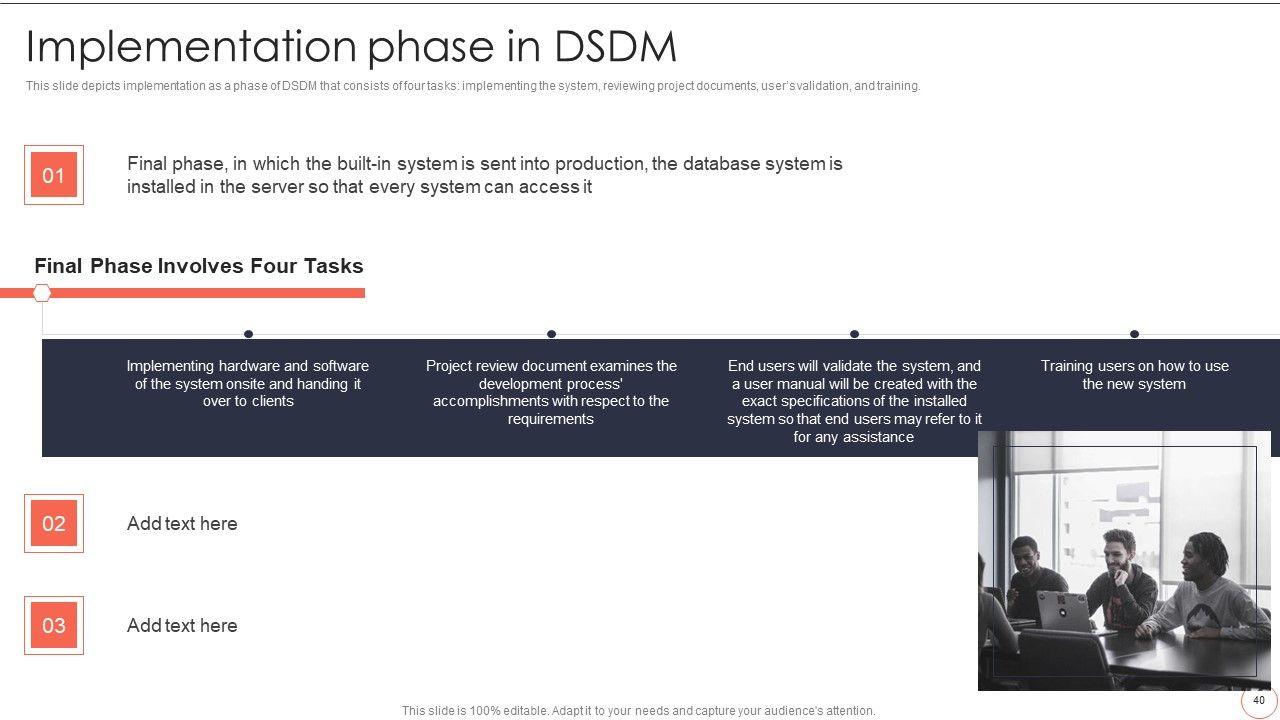 Implementation phase in DSDM

This slide depicts implementation as a phase of DSDM that consists of four tasks: implementing the system, reviewing project documents, user's validation, and training.

01

Final phase, in which the built-in system is sent into production, the database system is installed in the server so that every system can access it

Final Phase Involves Four Tasks

Implementing hardware and software of the system onsite and handing it over to clients

Project review document examines the development process' accomplishments with respect to the requirements

End users will validate the system, and a user manual will be created with the exact specifications of the installed system so that end users may refer to it for any assistance

Training users on how to use the new system

02

Add text here

03

Add text here

This slide is 100% editable. Adapt it to your needs and capture your audience's attention.

40